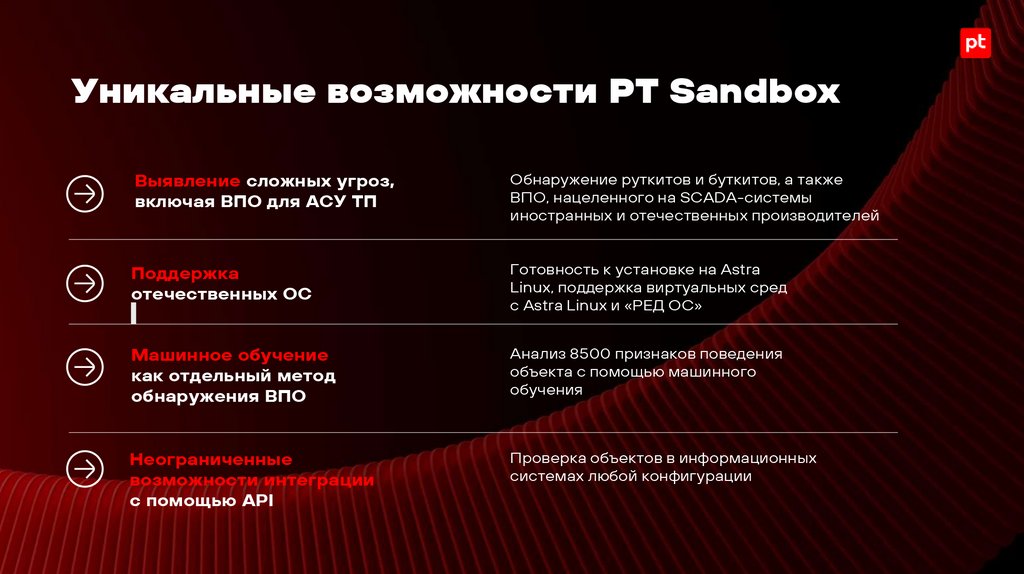 pt

Уникальные возможности PT Sandbox

Выявление сложных угроз, включая ВПО для АСУ ТП

Обнаружение руткитов и буткитов, а также ВПО, нацеленного на SCADA-системы иностранных и отечественных производителей

Поддержка отечественных ОС

Готовность к установке на Astra Linux, поддержка виртуальных сред с Astra Linux и «РЕД ОС»

Машинное обучение как отдельный метод обнаружения ВПО

Анализ 8500 признаков поведения объекта с помощью машинного обучения

Неограниченные возможности интеграции с помощью API

Проверка объектов в информационных системах любой конфигурации